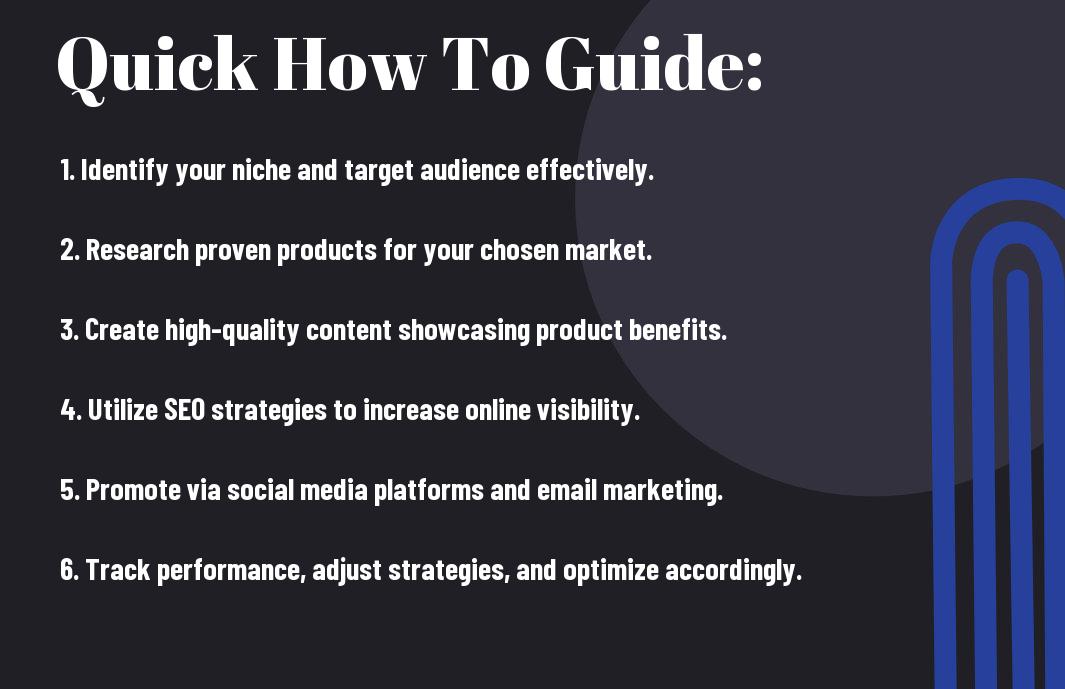 Quick How To Guide:

1. Identify your niche and target audience effectively.

2. Research proven products for your chosen market.

3. Create high-quality content showcasing product benefits.

4. Utilize SEO strategies to increase online visibility.

5. Promote via social media platforms and email marketing.

6. Track performance, adjust strategies, and optimize accordingly.